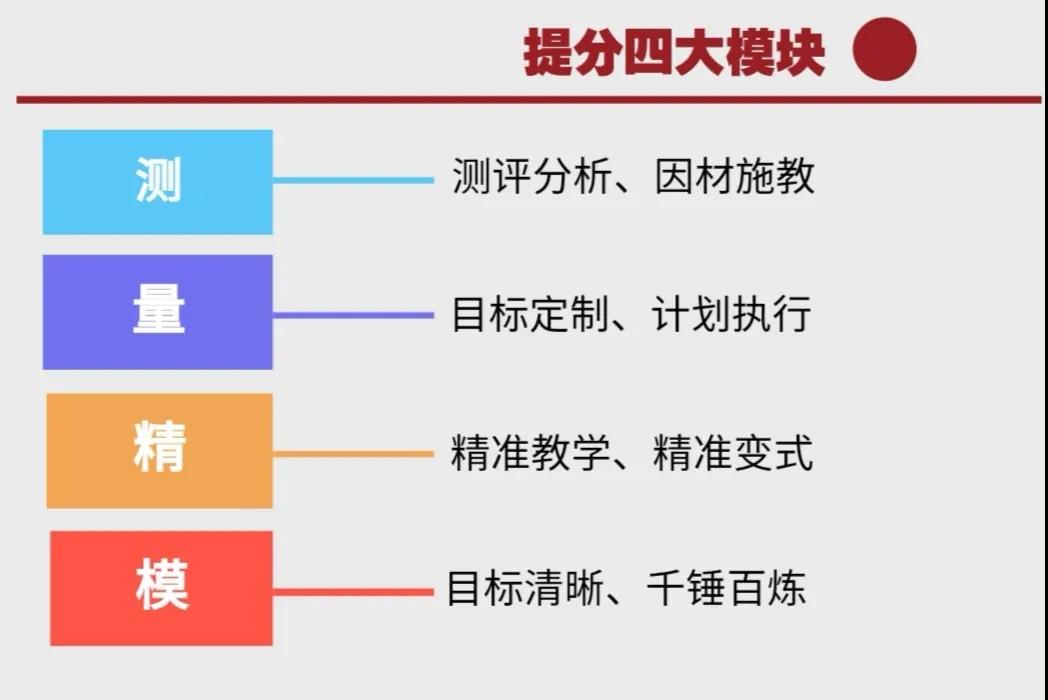 提分四大模块

测
测评分析、因材施教

量
目标定制、计划执行

精
精准教学、精准变式

模
目标清晰、千锤百炼